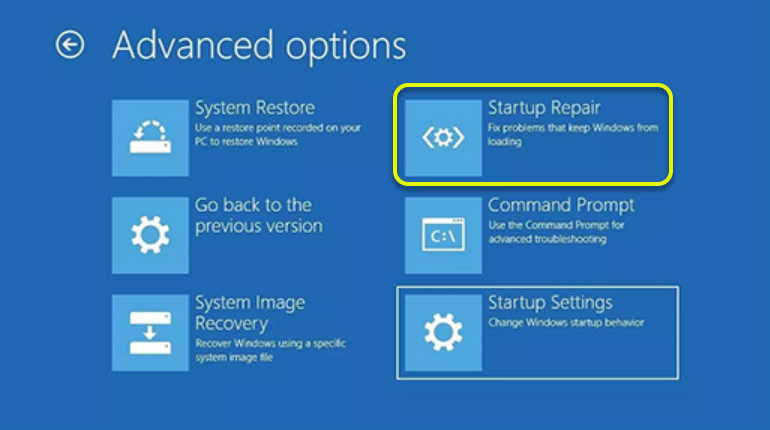 Advanced options

System Restore
Use a restore point recorded on your PC to restore Windows

Go back to the previous version

System Image Recovery
Recover Windows using a specific system image file

Startup Repair
Fix problems that keep Windows from loading

C:\

Command Prompt
Use the Command Prompt for advanced troubleshooting

Startup Settings
Change Windows startup behavior